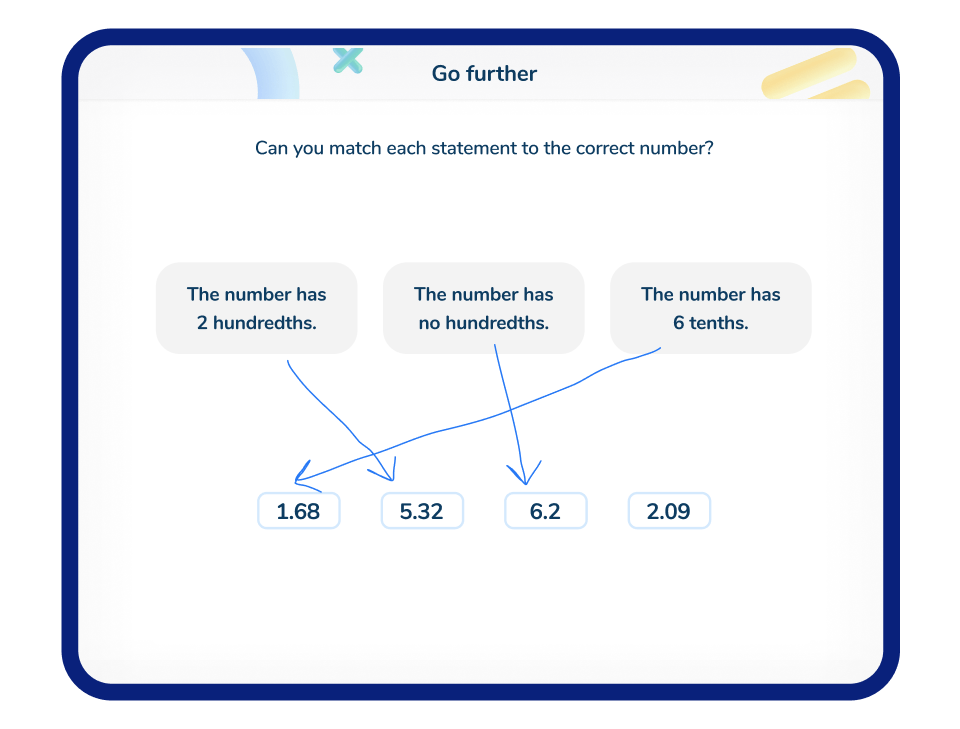 Go further

Can you match each statement to the correct number?

The number has 2 hundredths.

The number has no hundredths.

The number has 6 tenths.

1.68

5.32

6.2

2.09